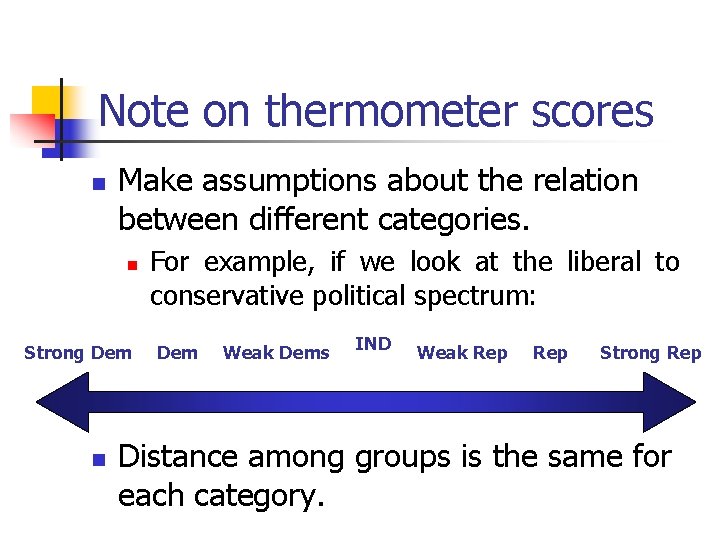 Note on thermometer scores

Make assumptions about the relation between different categories.

For example, if we look at the liberal to conservative political spectrum:

Strong Dem Dem Weak Dems IND Weak Rep Rep Strong Rep

Distance among groups is the same for each category.